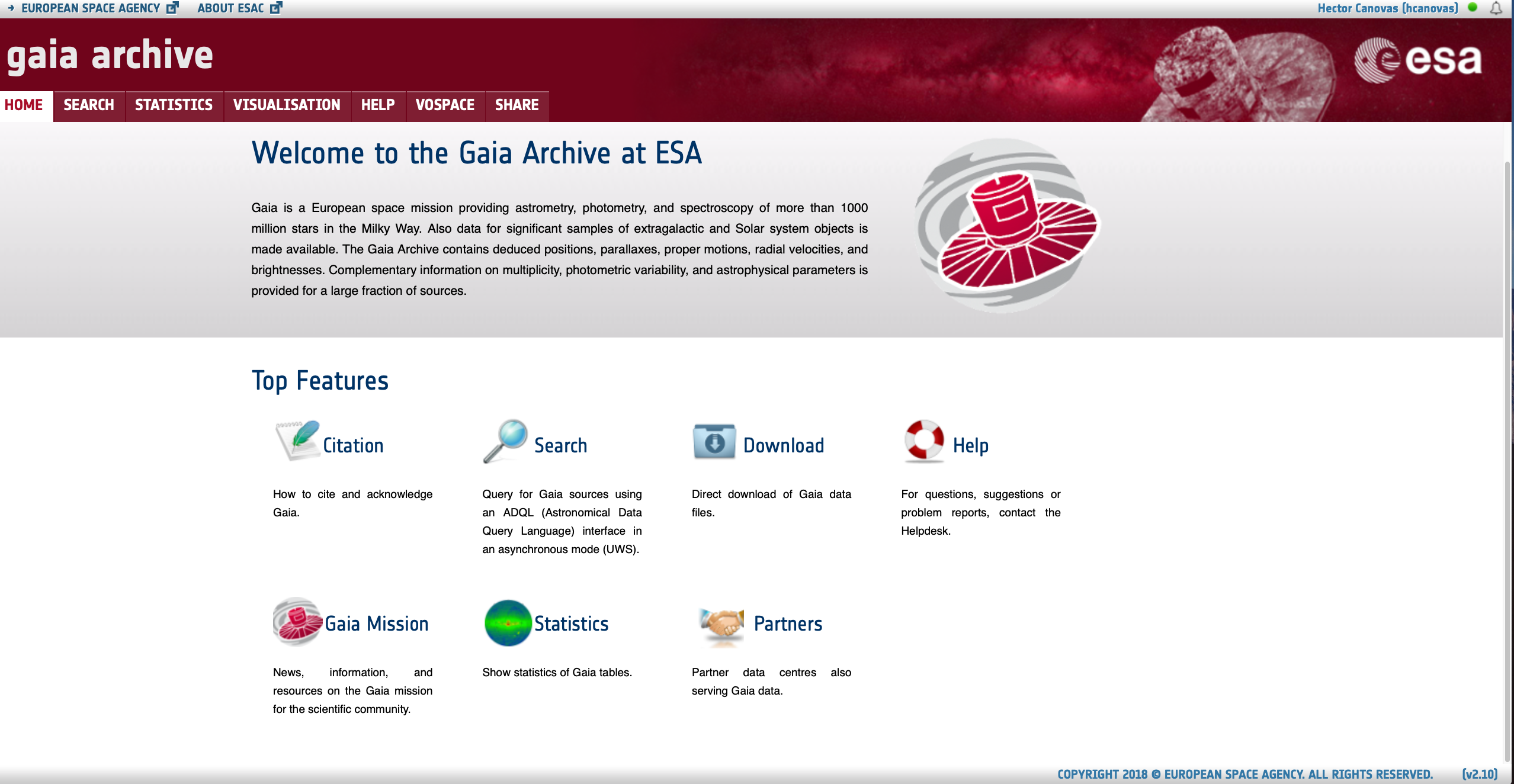 EUROPEAN SPACE AGENCY ABOUT ESAC Hector Canovas (hcanovas)

gaia archive

esa

HOME SEARCH STATISTICS VISUALISATION HELP VOSPACE SHARE

Welcome to the Gaia Archive at ESA

Gaia is a European space mission providing astrometry, photometry, and spectroscopy of more than 1000 million stars in the Milky Way. Also data for significant samples of extragalactic and Solar system objects is made available. The Gaia Archive contains deduced positions, parallaxes, proper motions, radial velocities, and brightnesses. Complementary information on multiplicity, photometric variability, and astrophysical parameters is provided for a large fraction of sources.

Top Features

Citation

How to cite and acknowledge Gaia.

Search

Query for Gaia sources using an ADQL (Astronomical Data Query Language) interface in an asynchronous mode (UWS).

Download

Direct download of Gaia data files.

Help

For questions, suggestions or problem reports, contact the Helpdesk.

Gaia Mission

News, information, and resources on the Gaia mission for the scientific community.

Statistics

Show statistics of Gaia tables.

Partners

Partner data centres also serving Gaia data.

COPYRIGHT 2018 © EUROPEAN SPACE AGENCY. ALL RIGHTS RESERVED. (v2.10)